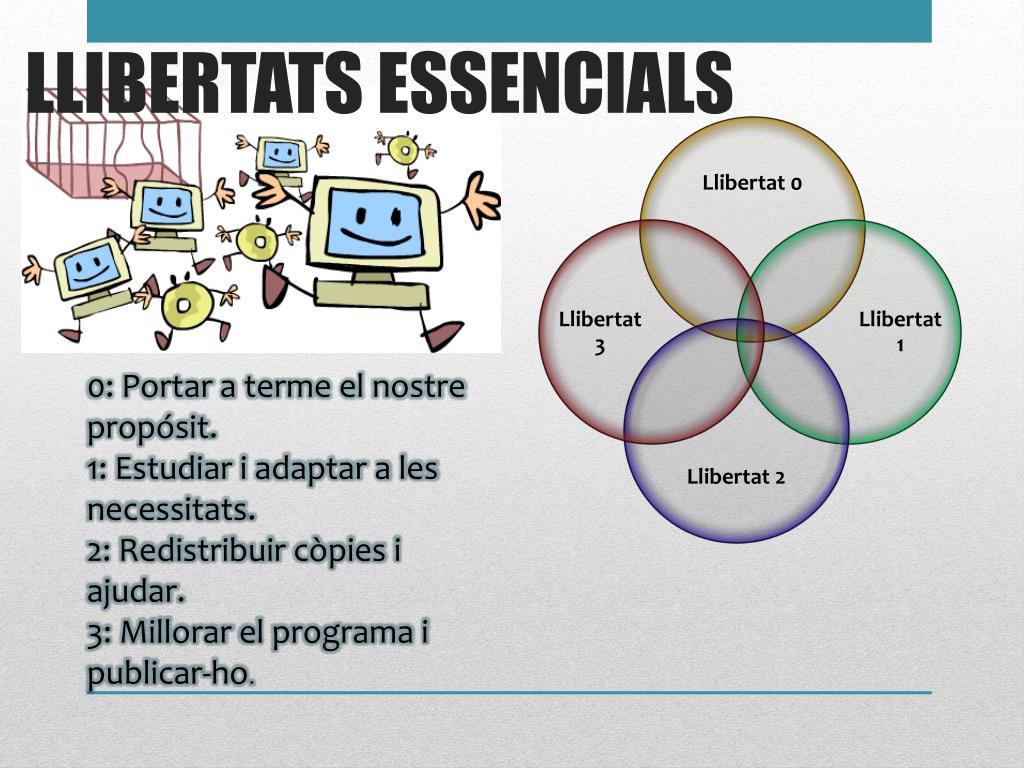 LLIBERTATS ESSENCIALS

Llibertat 0

Llibertat 3

Llibertat 1

Llibertat 2

0: Portar a terme el nostre propósit.
1: Estudiar i adaptar a les necessitats.
2: Redistribuir còpies i ajudar.
3: Millorar el programa i publicar-ho.